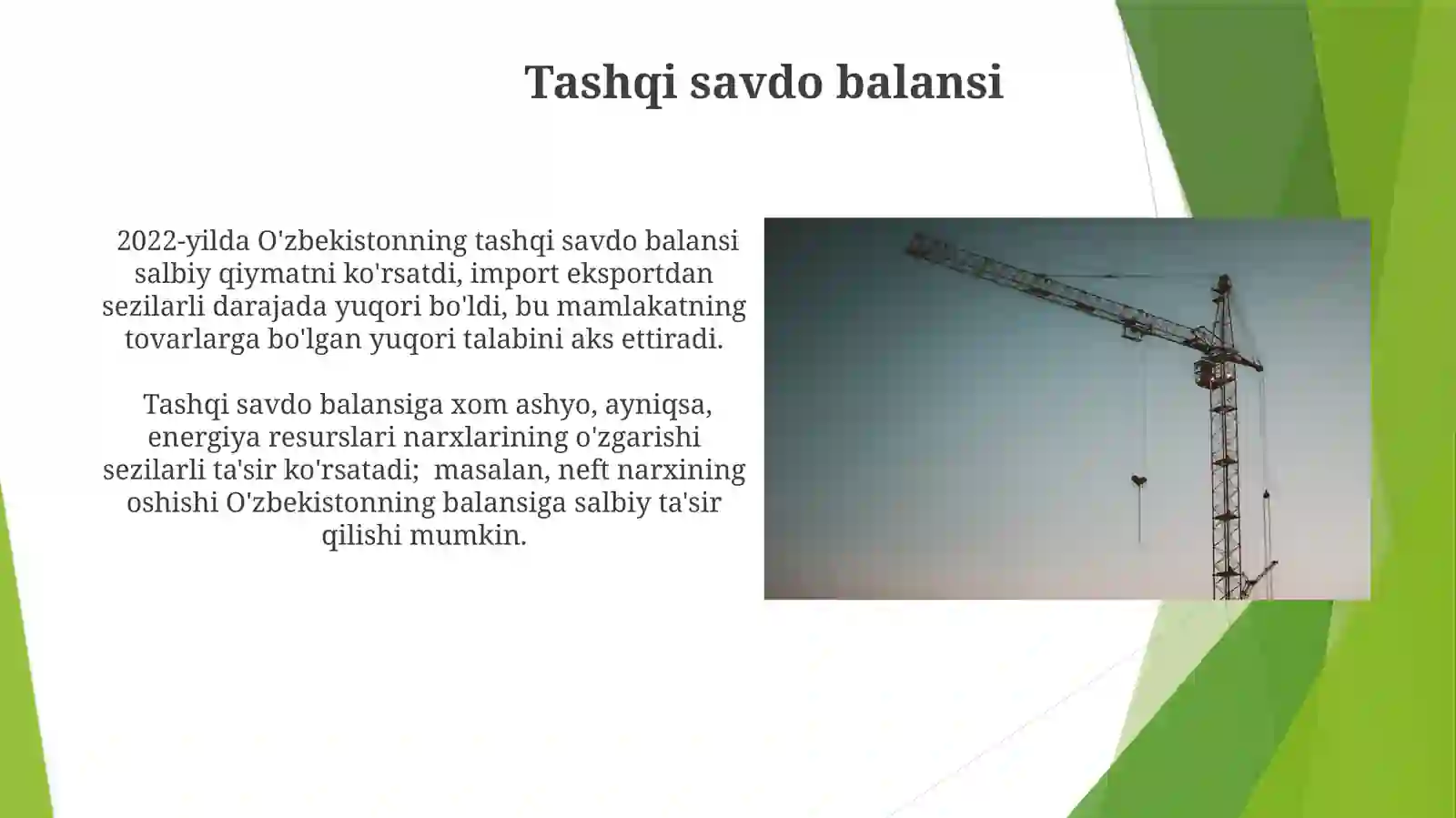 Tashqi savdo balansi

2022-yilda O'zbekistonning tashqi savdo balansi salbiy qiymatni ko'rsatdi, import eksportdan sezilarli darajada yuqori bo'ldi, bu mamlakatning tovarlarga bo'lgan yuqori talabini aks ettiradi.

Tashqi savdo balansiga xom ashyo, ayniqsa, energiya resurslari narxlarining o'zgarishi sezilarli ta'sir ko'rsatadi; masalan, neft narxining oshishi O'zbekistonning balansiga salbiy ta'sir qilishi mumkin.